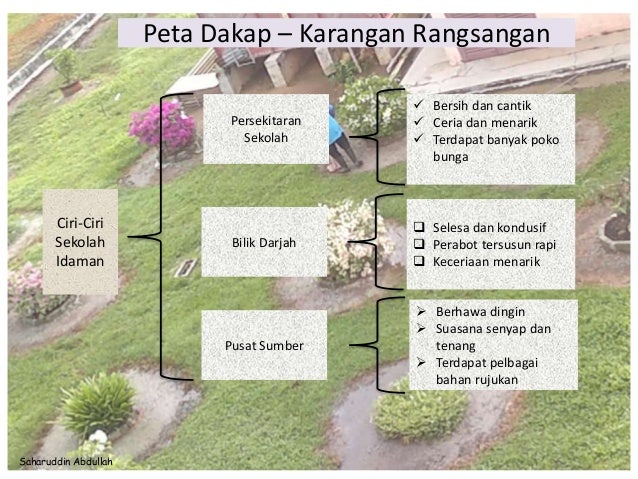 Peta Dakap – Karangan Rangsangan

Ciri-Ciri Sekolah Idaman

Persekitaran Sekolah

✓ Bersih dan cantik
✓ Ceria dan menarik
✓ Terdapat banyak poko bunga

Bilik Darjah

❑ Selesa dan kondusif
❑ Perabot tersusun rapi
❑ Keceriaan menarik

Pusat Sumber

➢ Berhawa dingin
➢ Suasana senyap dan tenang
➢ Terdapat pelbagai bahan rujukan

Saharuddin Abdullah